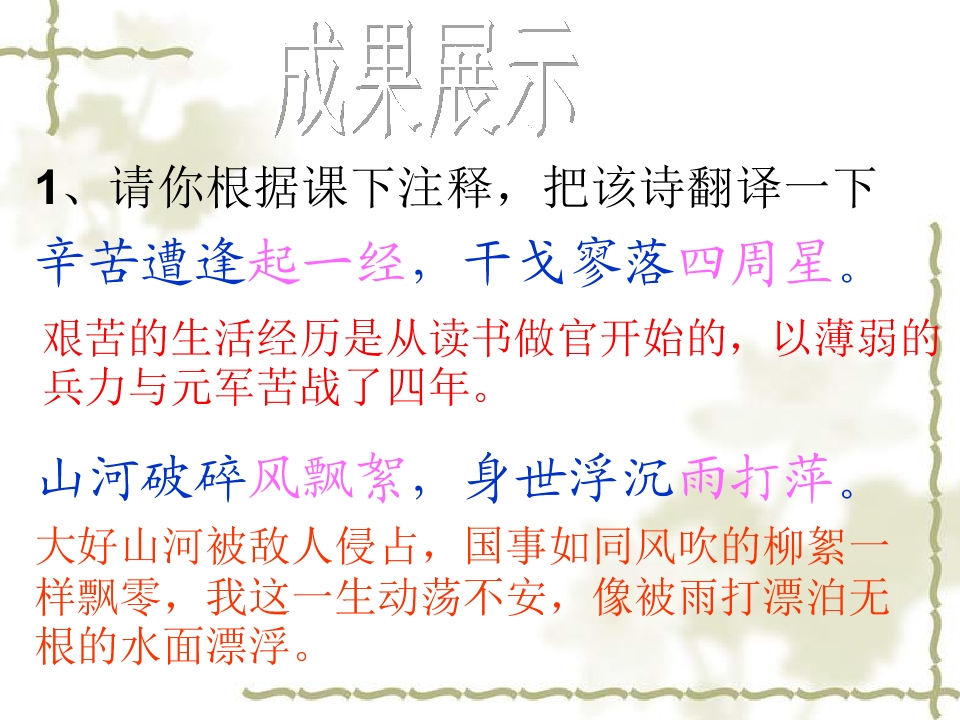 成果展示

1、请你根据课下注释，把该诗翻译一下

辛苦遭逢起一经，干戈寥落四周星。

艰苦的生活经历是从读书做官开始的，以薄弱的兵力与元军苦战了四年。

山河破碎风飘絮，身世浮沉雨打萍。

大好山河被敌人侵占，国事如同风吹的柳絮一样飘零，我这一生动荡不安，像被雨打漂泊无根的水面漂浮。